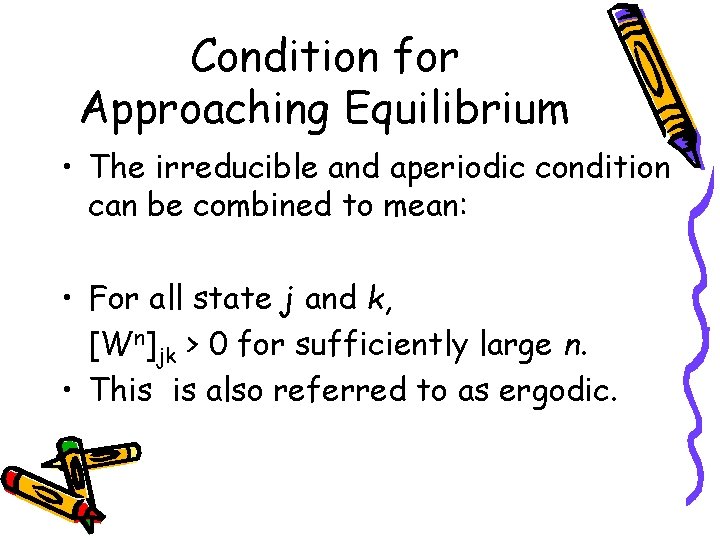 Condition for Approaching Equilibrium

• The irreducible and aperiodic condition can be combined to mean:

• For all state $j$ and $k$, $[W^n]_{jk} > 0$ for sufficiently large $n$.
• This is also referred to as ergodic.